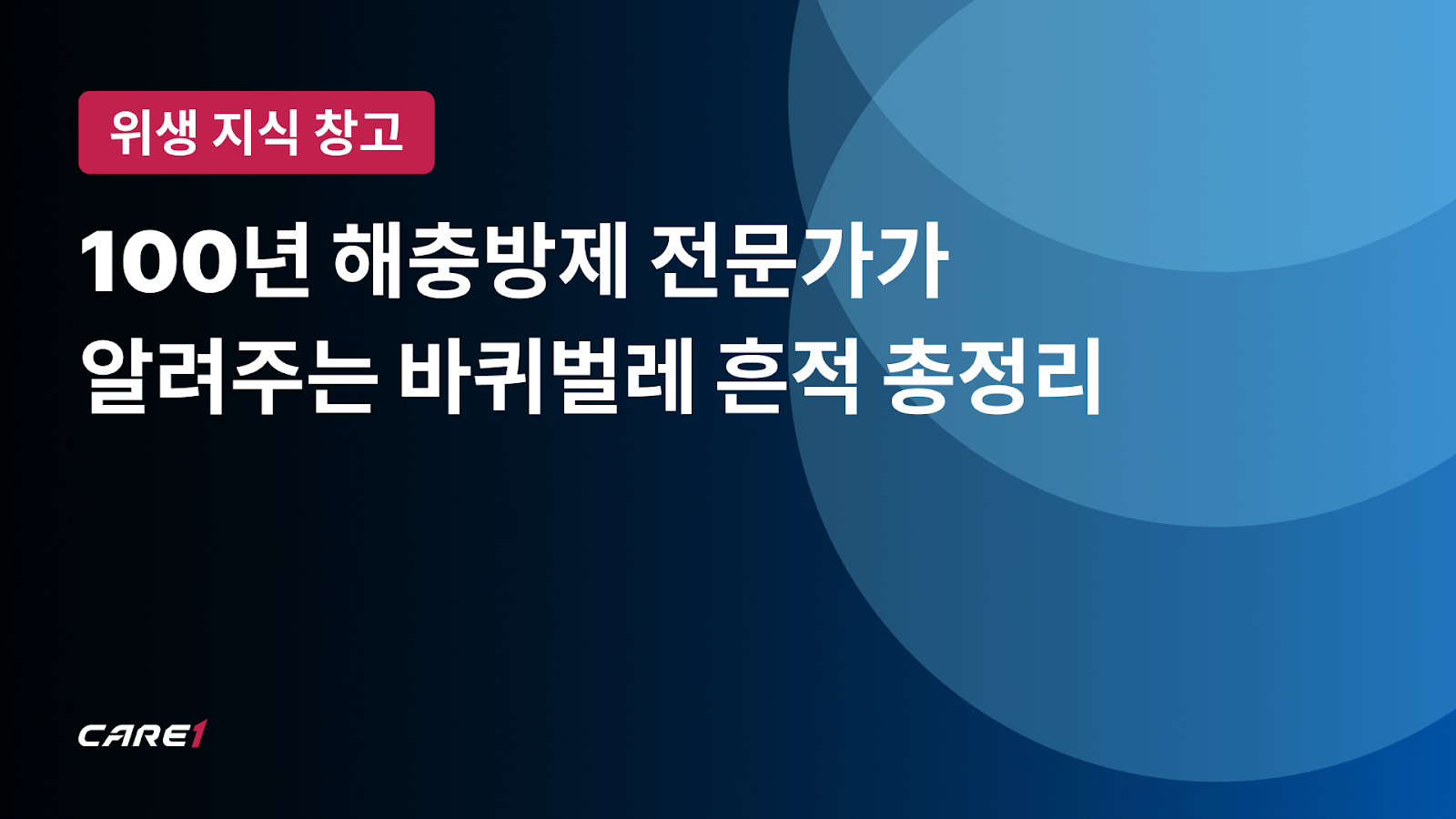 위생 지식 창고

100년 해충방제 전문가가 알려주는 바퀴벌레 흔적 총정리

CARE1